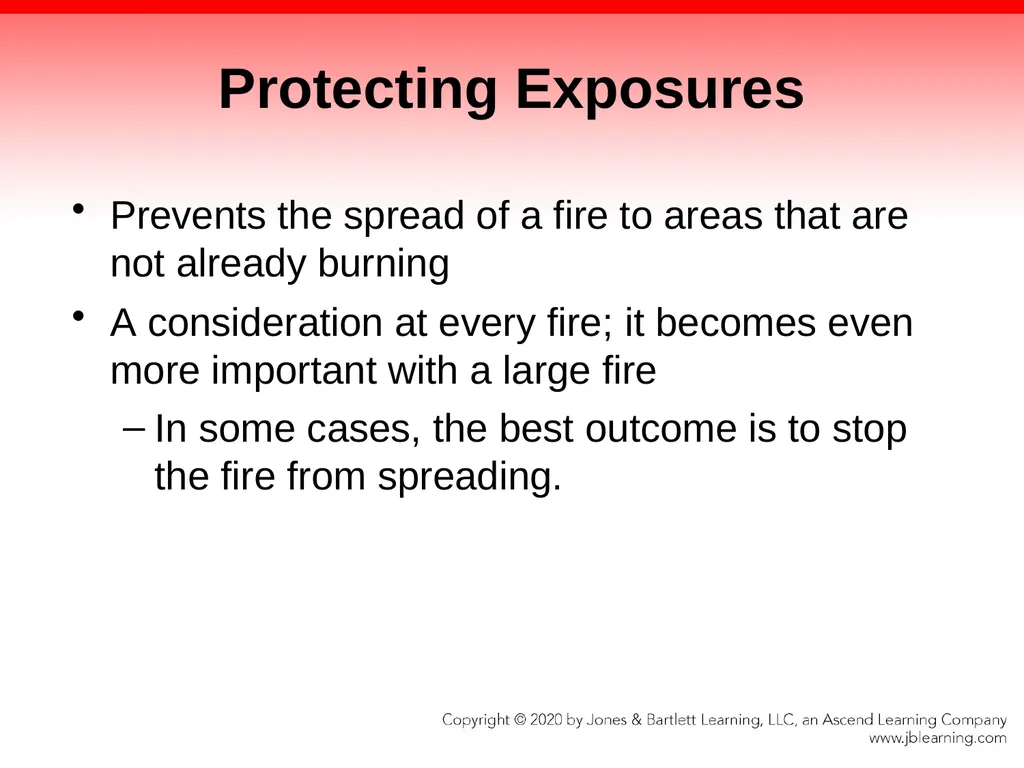 Protecting Exposures

• Prevents the spread of a fire to areas that are not already burning

• A consideration at every fire; it becomes even more important with a large fire

– In some cases, the best outcome is to stop the fire from spreading.

Copyright © 2020 by Jones & Bartlett Learning, LLC, an Ascend Learning Company
www.jblearning.com